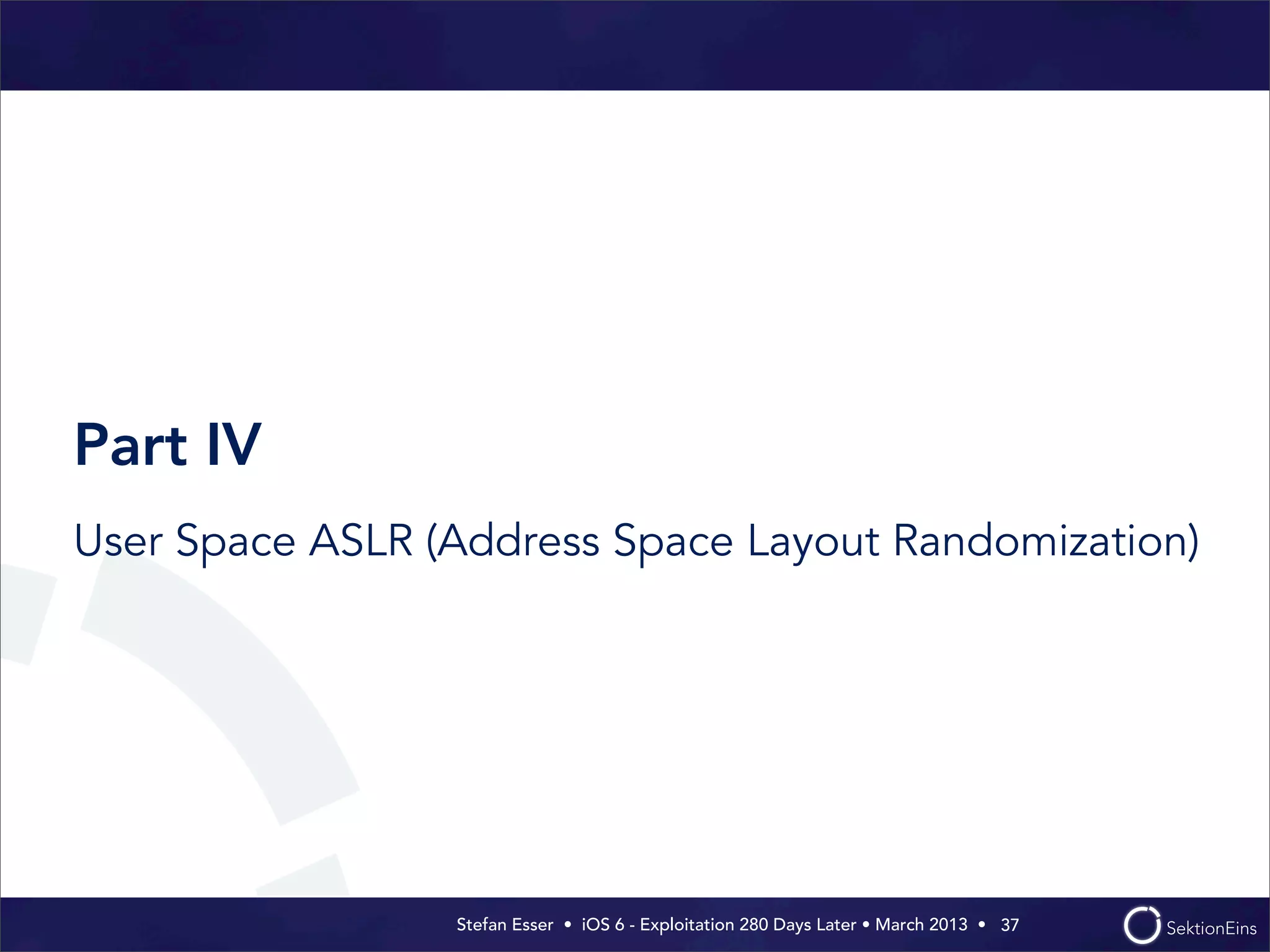 Part IV

User Space ASLR (Address Space Layout Randomization)

Stefan Esser • iOS 6 - Exploitation 280 Days Later • March 2013 • 37

SektionEins